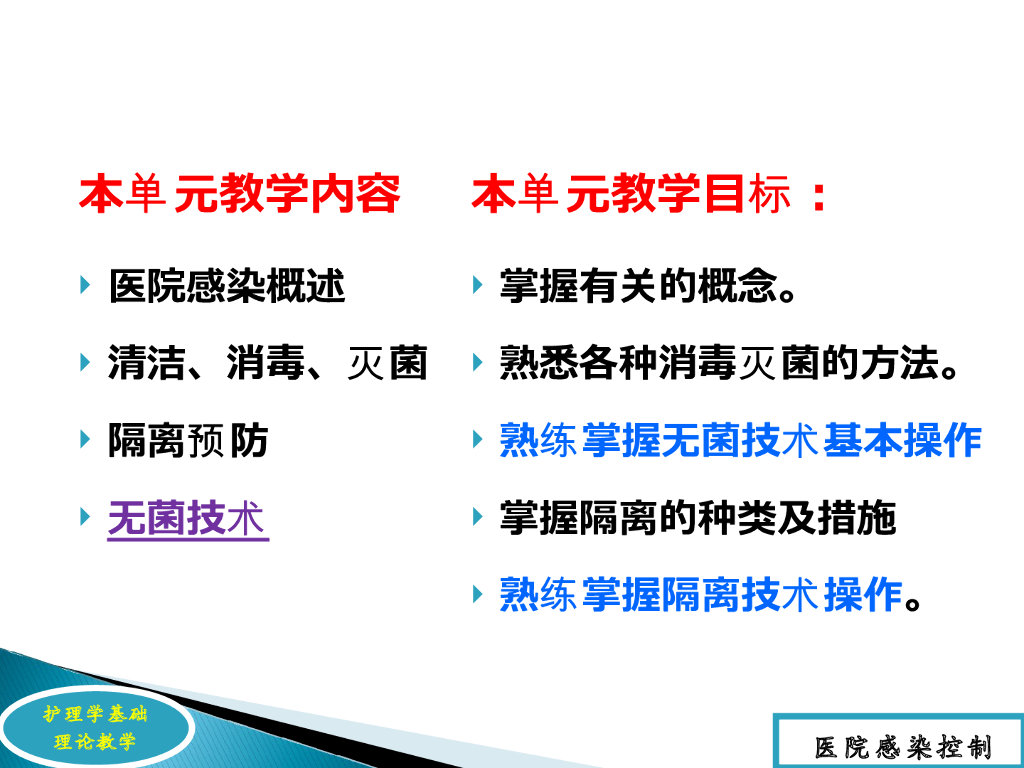 本单元教学内容

医院感染概述

清洁、消毒、灭菌

隔离预防

无菌技术

本单元教学目标：

掌握有关的概念。

熟悉各种消毒灭菌的方法。

熟练掌握无菌技术基本操作

掌握隔离的种类及措施

熟练掌握隔离技术操作。

护理学基础
理论教学

医院感染控制